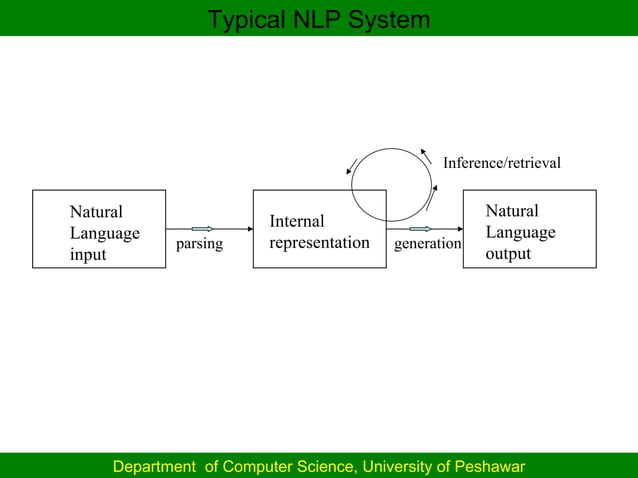 Typical NLP System

Inference/retrieval

Natural Language input

parsing

Internal representation

generation

Natural Language output

Department of Computer Science, University of Peshawar